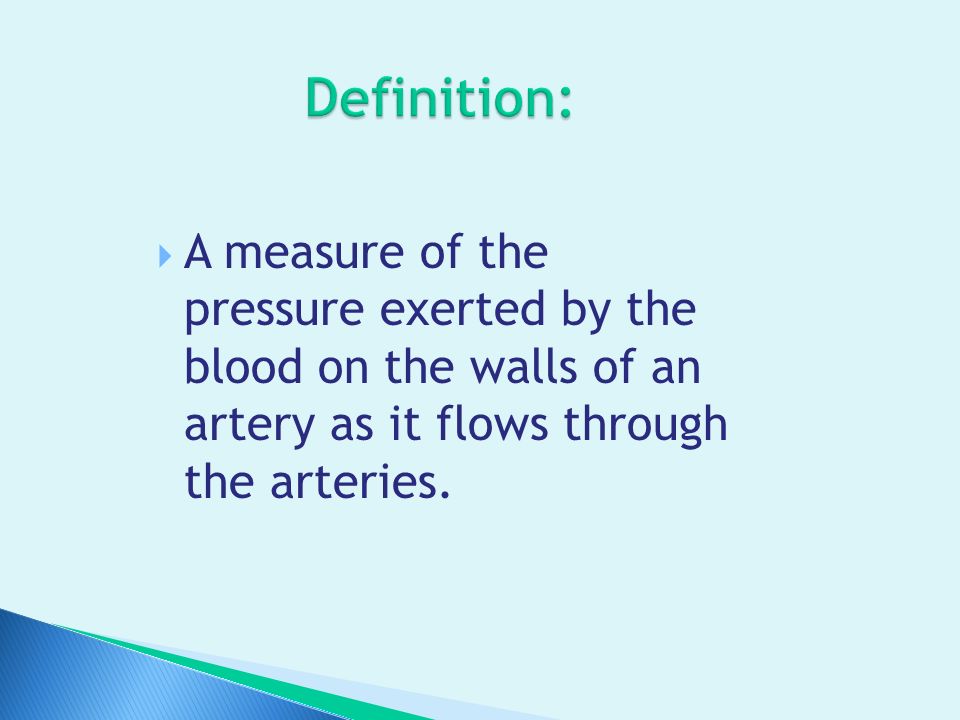 Definition:

A measure of the pressure exerted by the blood on the walls of an artery as it flows through the arteries.